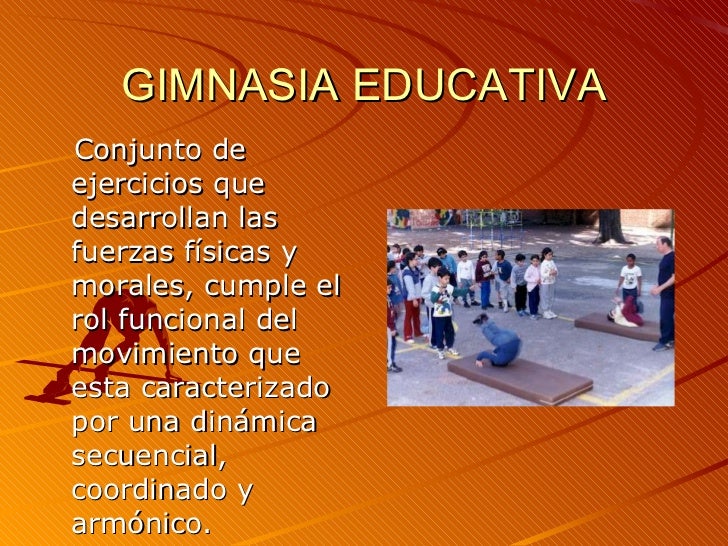 GIMNASIA EDUCATIVA

Conjunto de ejercicios que desarrollan las fuerzas físicas y morales, cumple el rol funcional del movimiento que esta caracterizado por una dinámica secuencial, coordinado y armónico.